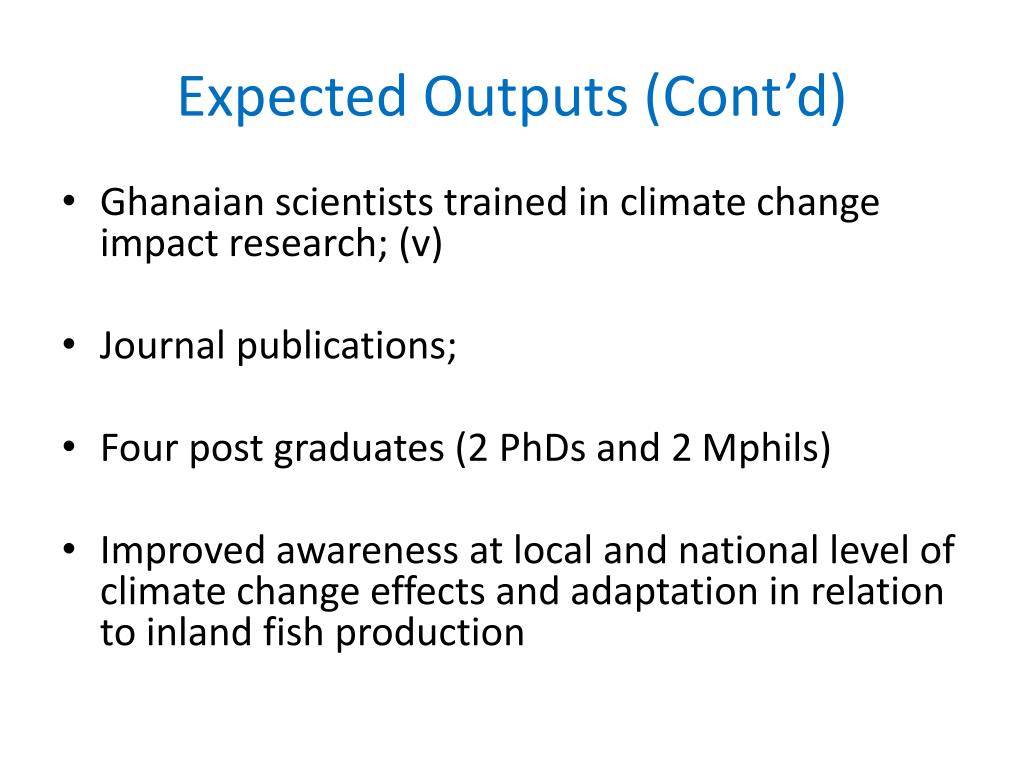 Expected Outputs (Cont’d)

• Ghanaian scientists trained in climate change impact research; (v)

• Journal publications;

• Four post graduates (2 PhDs and 2 Mphils)

• Improved awareness at local and national level of climate change effects and adaptation in relation to inland fish production